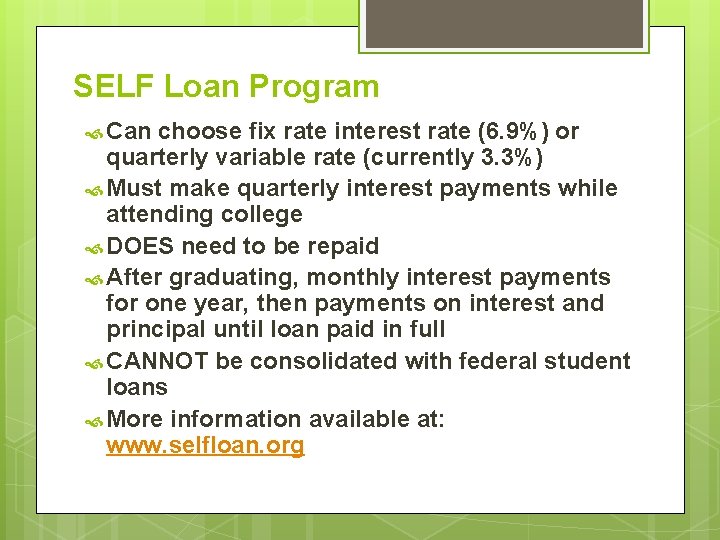 SELF Loan Program

Can choose fix rate interest rate (6.9%) or quarterly variable rate (currently 3.3%)

Must make quarterly interest payments while attending college

DOES need to be repaid

After graduating, monthly interest payments for one year, then payments on interest and principal until loan paid in full

CANNOT be consolidated with federal student loans

More information available at: www.selfloan.org